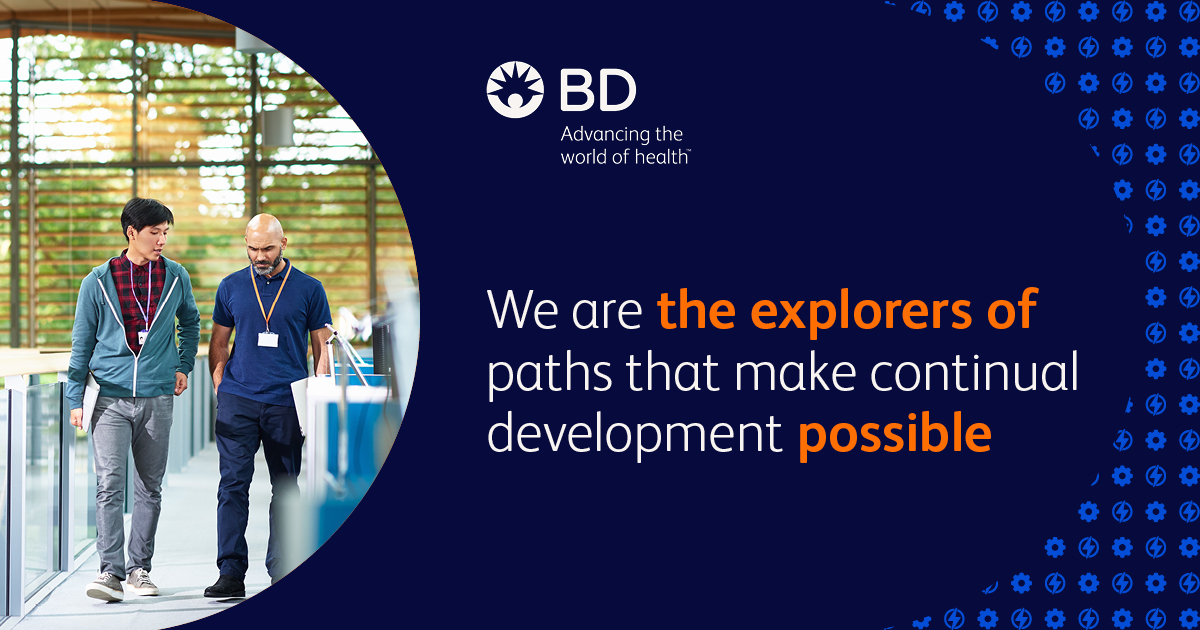 BD
Advancing the world of health™

We are the explorers of paths that make continual development possible